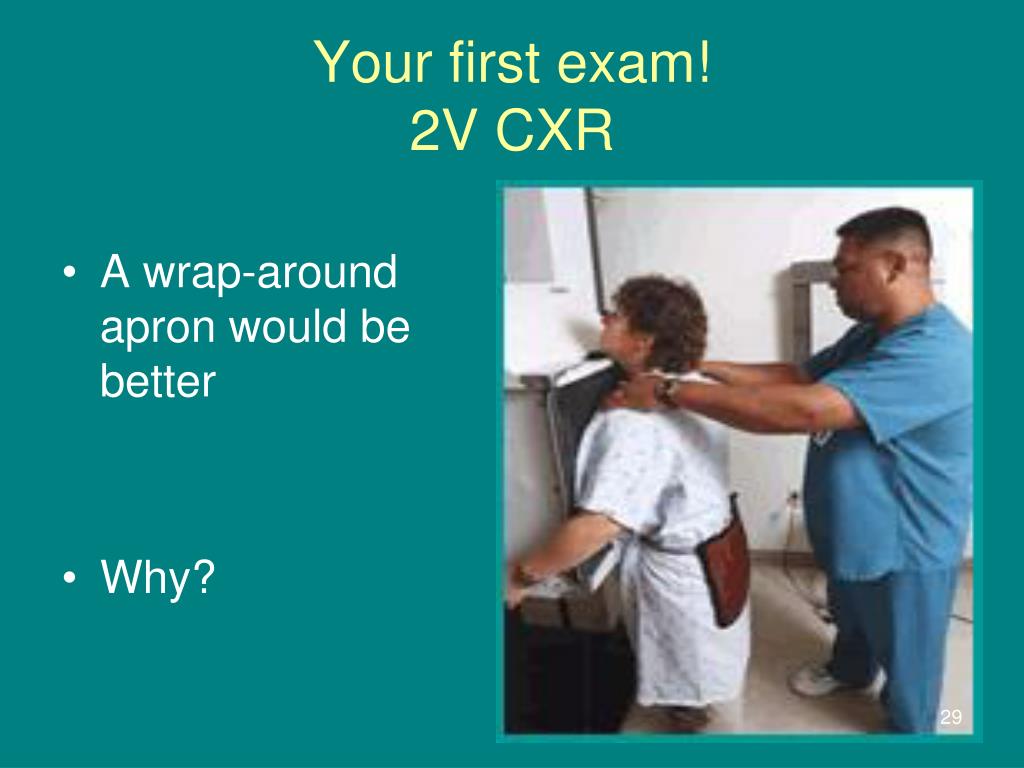 Your first exam!
2V CXR

• A wrap-around apron would be better

• Why?

29